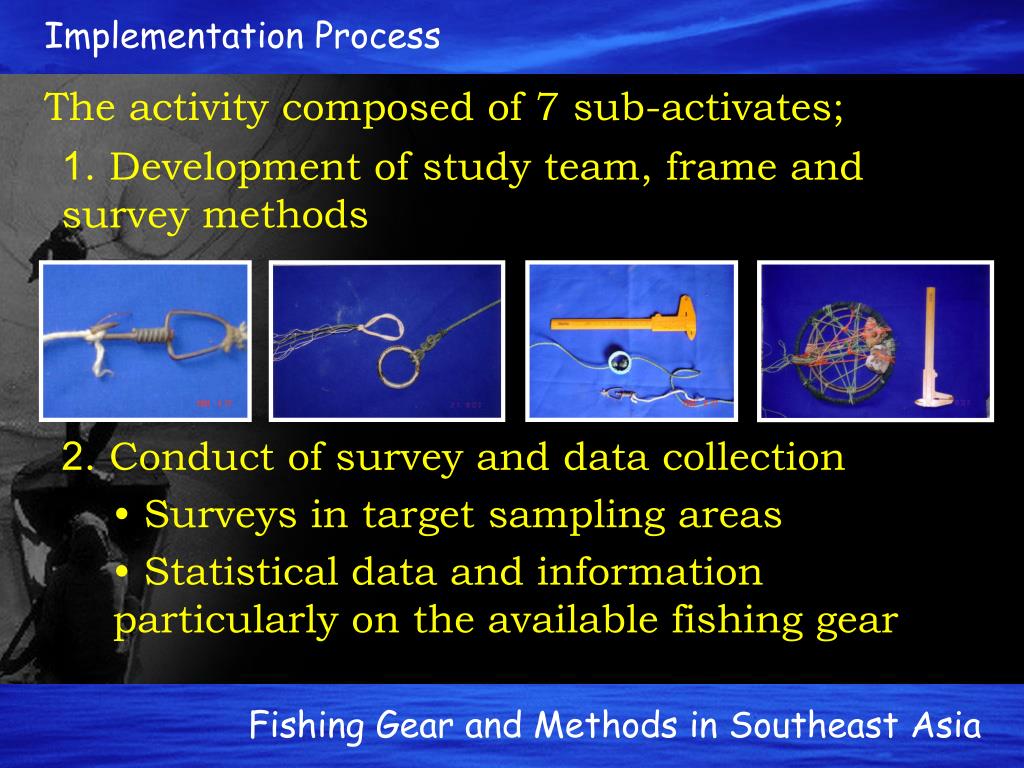 Implementation Process

The activity composed of 7 sub-activates;

1. Development of study team, frame and survey methods

2. Conduct of survey and data collection

• Surveys in target sampling areas

• Statistical data and information particularly on the available fishing gear

Fishing Gear and Methods in Southeast Asia